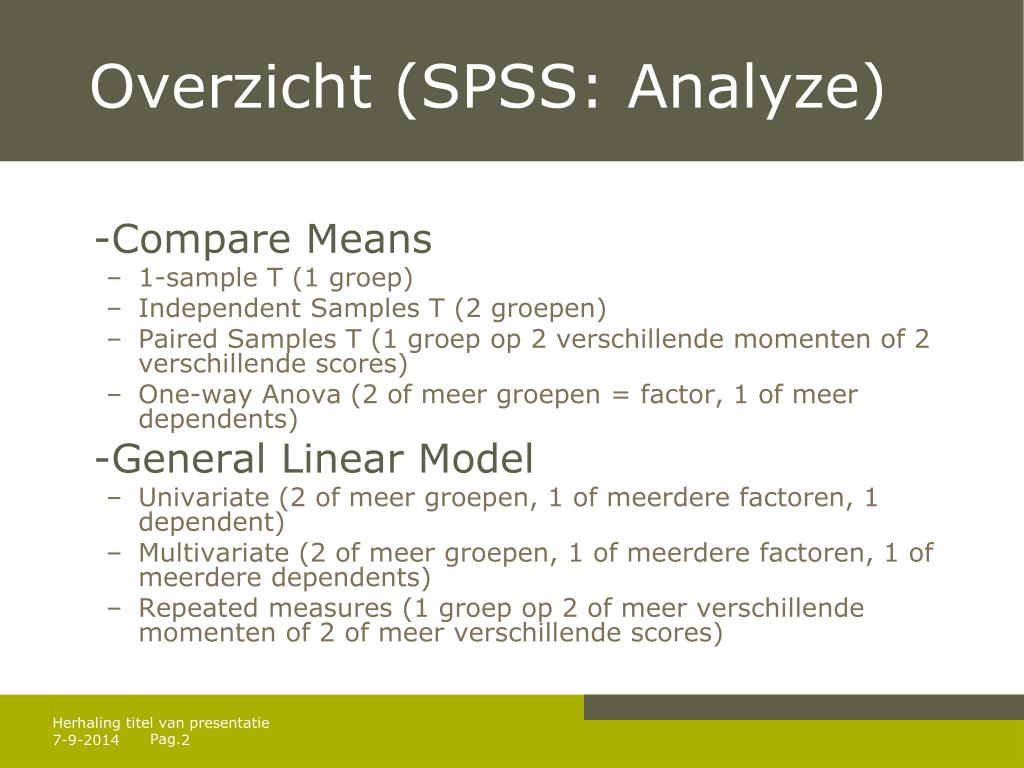 Overzicht (SPSS: Analyze)

-Compare Means
– 1-sample T (1 groep)
– Independent Samples T (2 groepen)
– Paired Samples T (1 groep op 2 verschillende momenten of 2 verschillende scores)
– One-way Anova (2 of meer groepen = factor, 1 of meer dependents)

-General Linear Model
– Univariate (2 of meer groepen, 1 of meerdere factoren, 1 dependent)
– Multivariate (2 of meer groepen, 1 of meerdere factoren, 1 of meerdere dependents)
– Repeated measures (1 groep op 2 of meer verschillende momenten of 2 of meer verschillende scores)

Herhaling titel van presentatie
7-9-2014 Pag.2